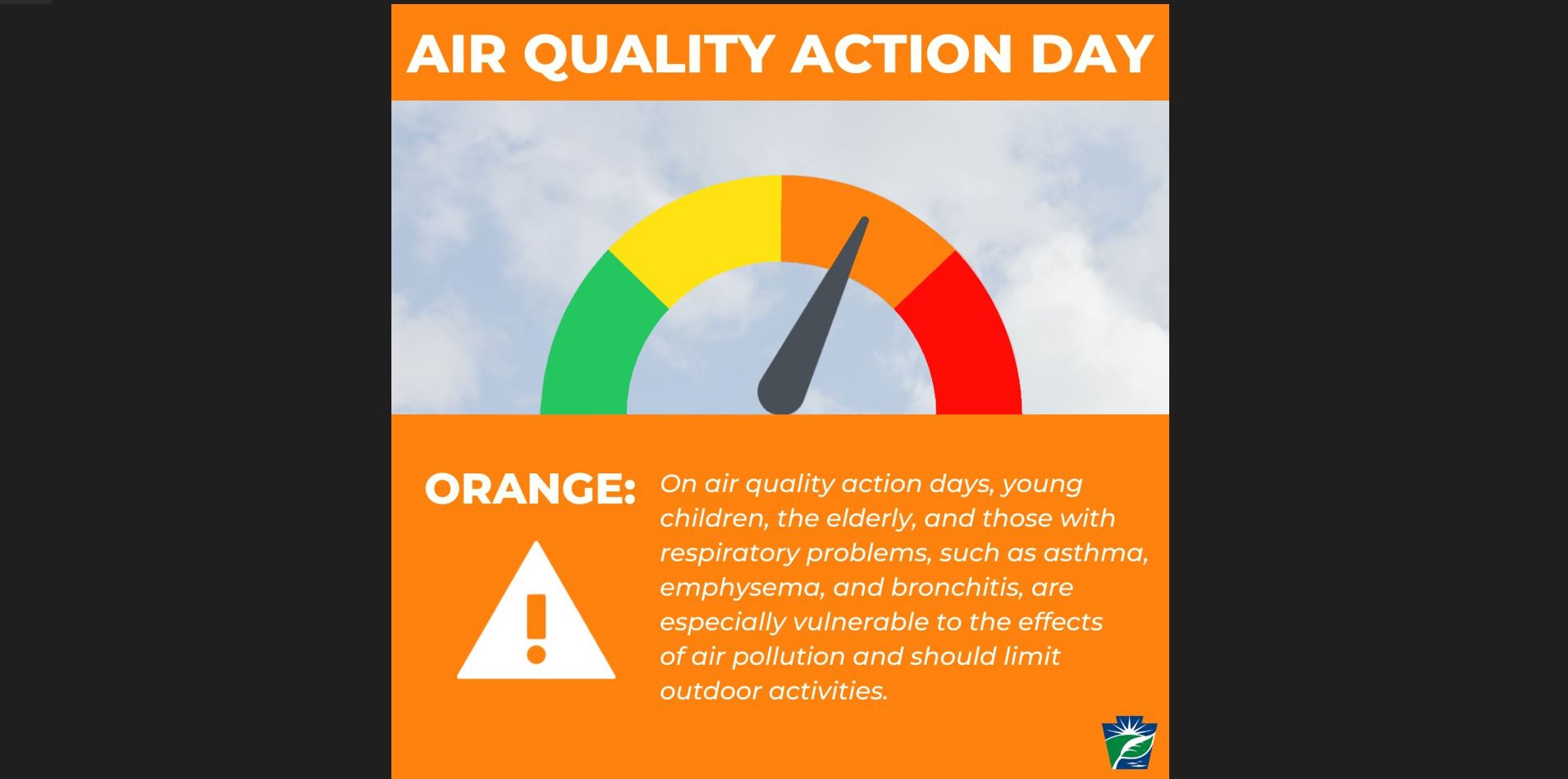 AIR QUALITY ACTION DAY

ORANGE: On air quality action days, young children, the elderly, and those with respiratory problems, such as asthma, emphysema, and bronchitis, are especially vulnerable to the effects of air pollution and should limit outdoor activities.